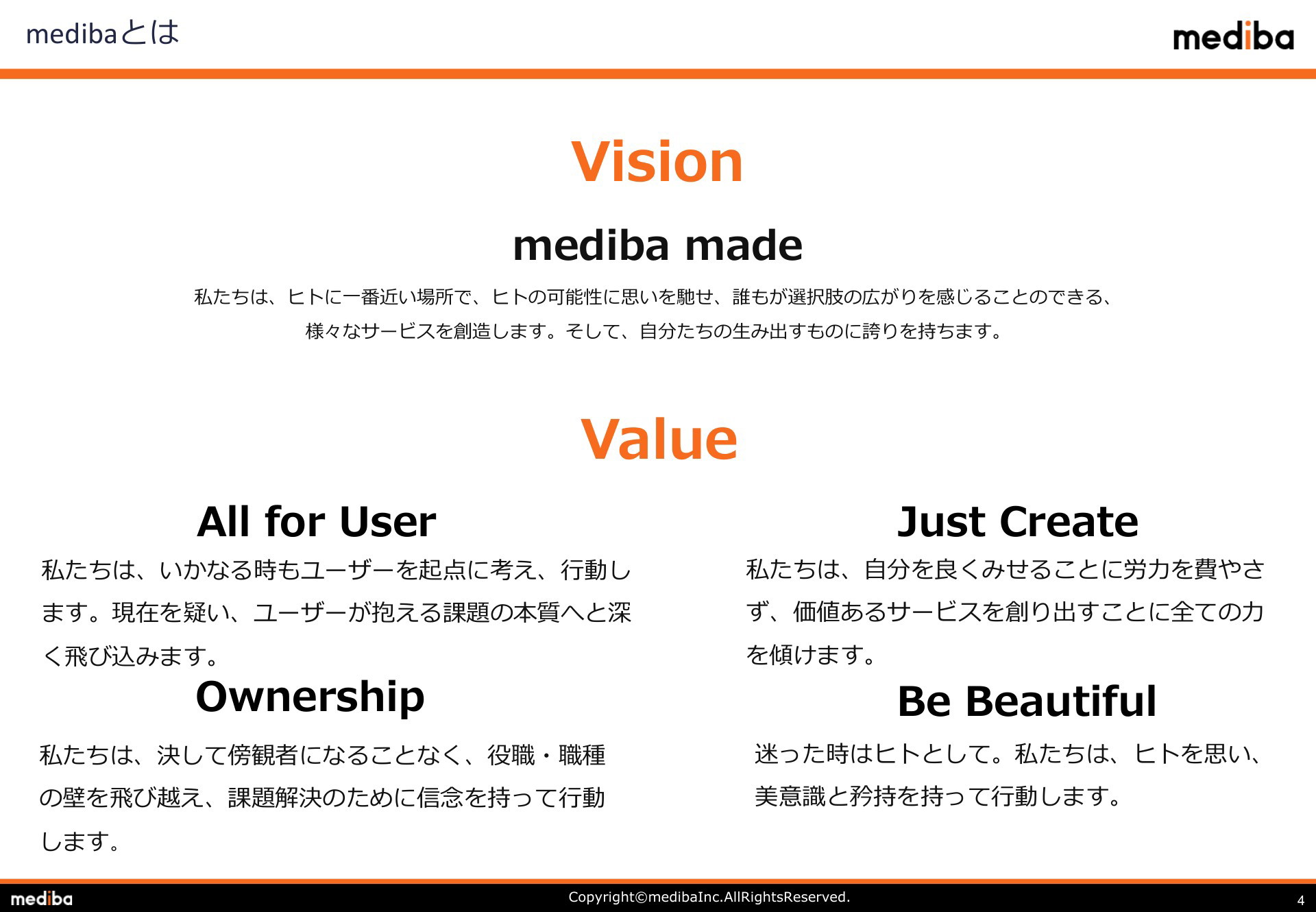 medibaとは

mediba

Vision

mediba made

私たちは、ヒトに一番近い場所で、ヒトの可能性に思いを馳せ、誰もが選択肢の広がりを感じることのできる、様々なサービスを創造します。そして、自分たちの生み出すものに誇りを持ちます。

Value

All for User

私たちは、いかなる時もユーザーを起点に考え、行動します。現在を疑い、ユーザーが抱える課題の本質へと深く飛び込みます。

Ownership

私たちは、決して傍観者になることなく、役職・職種の壁を飛び越え、課題解決のために信念を持って行動します。

Just Create

私たちは、自分を良くみせることに労力を費やさず、価値あるサービスを創り出すことに全ての力を傾けます。

Be Beautiful

迷った時はヒトとして。私たちは、ヒトを思い、美意識と矜持を持って行動します。

mediba

Copyright©medibaInc.AllRightsReserved.

4